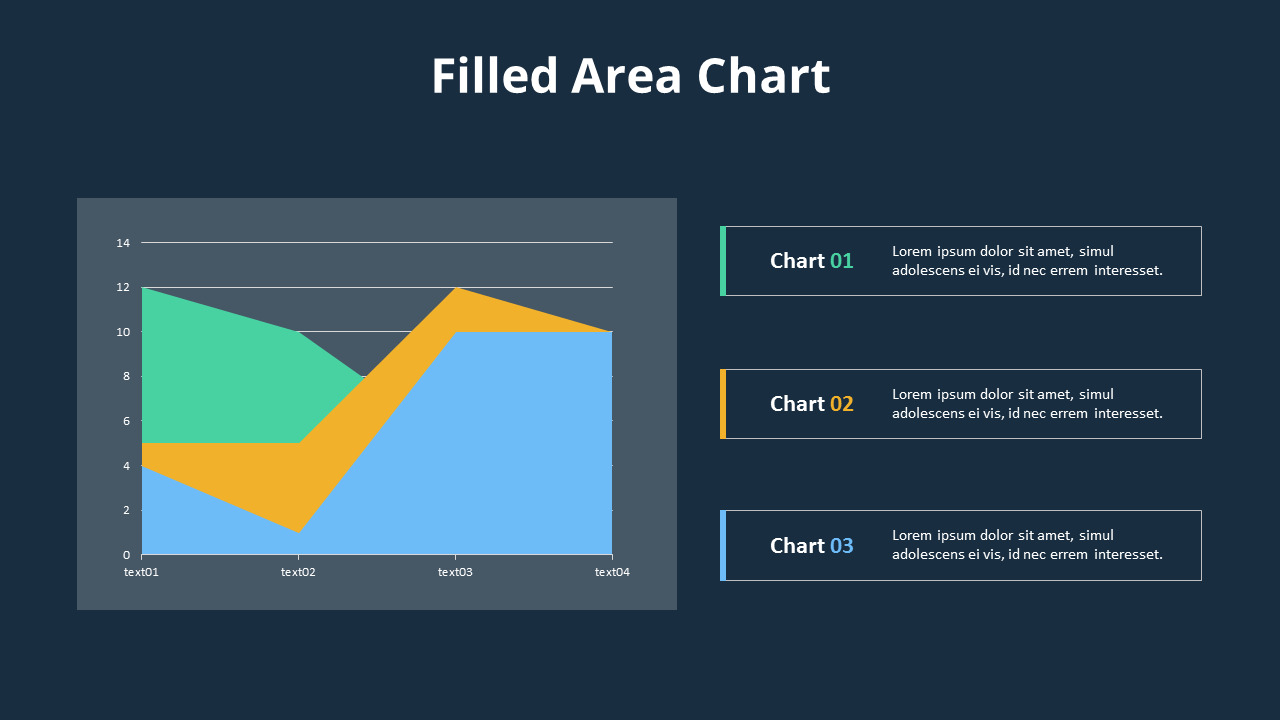 Filled Area Chart

14
12
10
8
6
4
2
0

text01 text02 text03 text04

Chart 01
Lorem ipsum dolor sit amet, simul adolescens ei vis, id nec errem interesset.

Chart 02
Lorem ipsum dolor sit amet, simul adolescens ei vis, id nec errem interesset.

Chart 03
Lorem ipsum dolor sit amet, simul adolescens ei vis, id nec errem interesset.